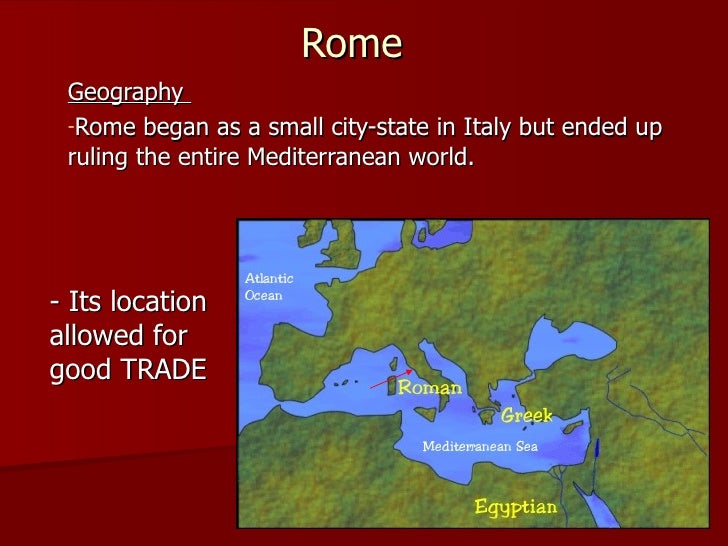 Rome

Geography

-Rome began as a small city-state in Italy but ended up ruling the entire Mediterranean world.

- Its location allowed for good TRADE

Atlantic Ocean

Roman

Greek

Mediterranean Sea

Egyptian